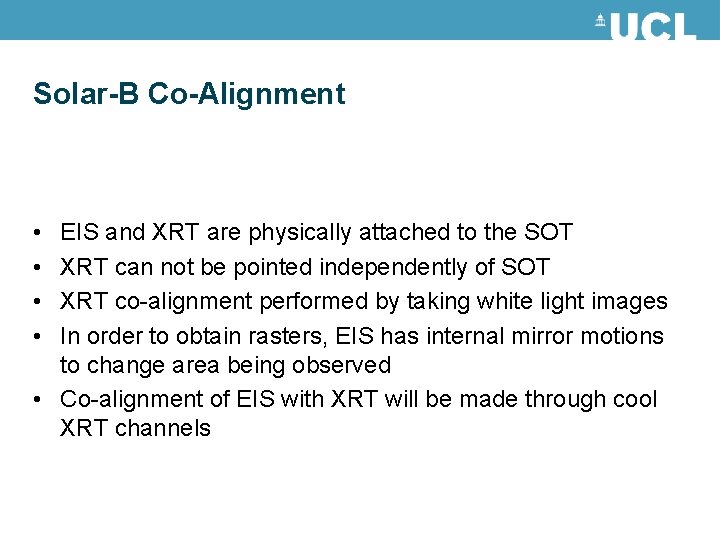 UCL

Solar-B Co-Alignment

• EIS and XRT are physically attached to the SOT
• XRT can not be pointed independently of SOT
• XRT co-alignment performed by taking white light images
• In order to obtain rasters, EIS has internal mirror motions to change area being observed
• Co-alignment of EIS with XRT will be made through cool XRT channels